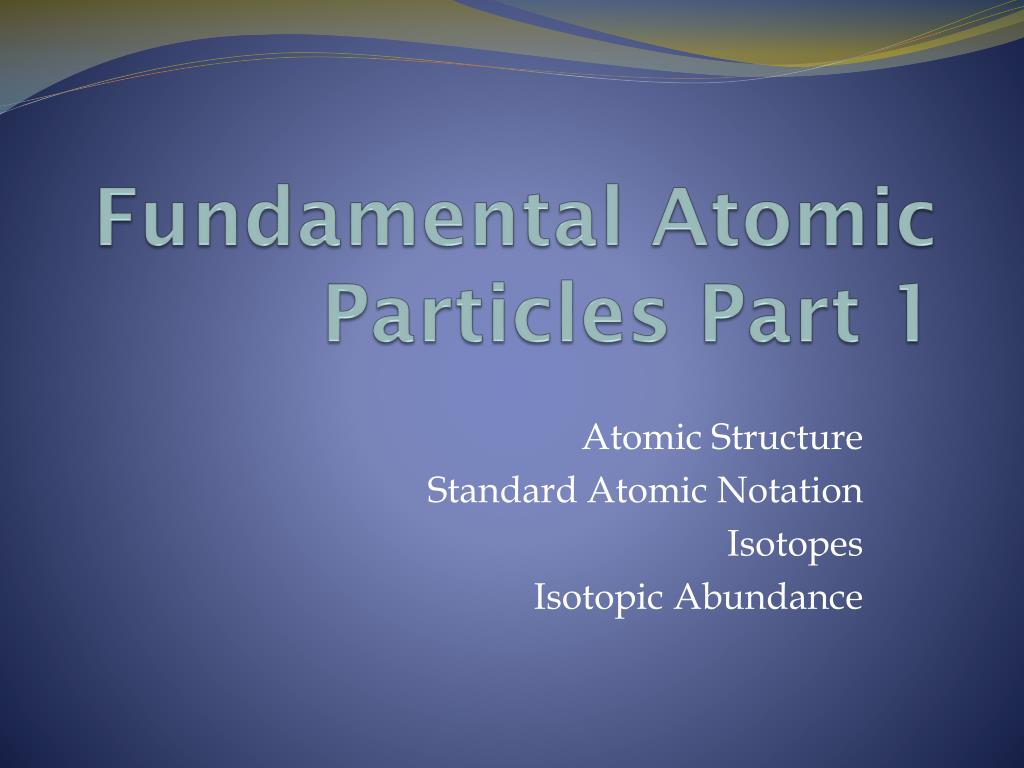 Fundamental Atomic Particles Part 1

Atomic Structure
Standard Atomic Notation
Isotopes
Isotopic Abundance